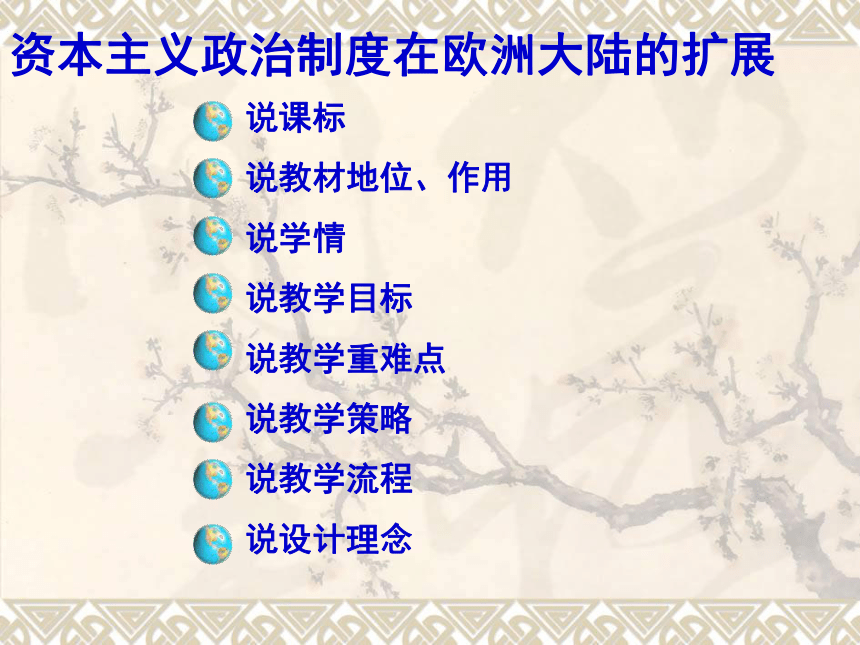 资本主义政治制度在欧洲大陆的扩展

说课标

说教材地位、作用

说学情

说教学目标

说教学重难点

说教学策略

说教学流程

说设计理念